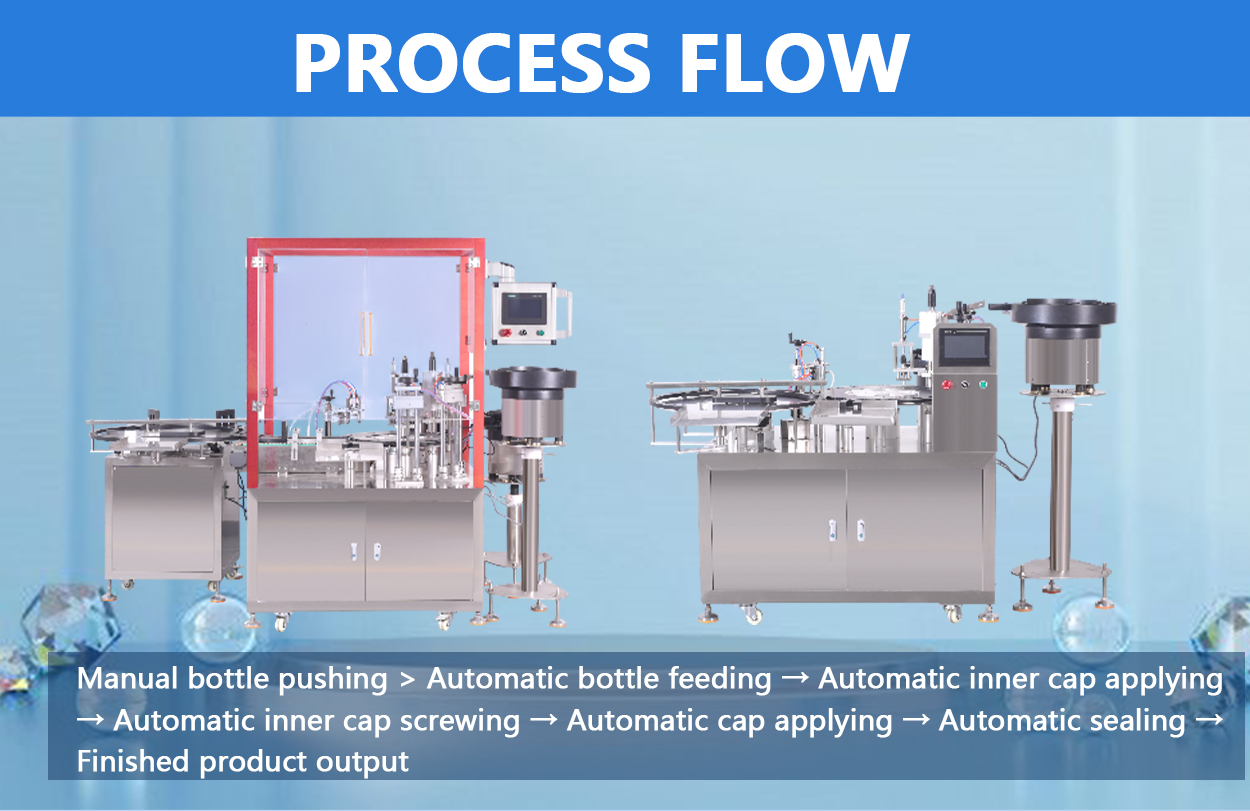 PROCESS FLOW

Manual bottle pushing > Automatic bottle feeding → Automatic inner cap applying → Automatic inner cap screwing → Automatic cap applying → Automatic sealing → Finished product output